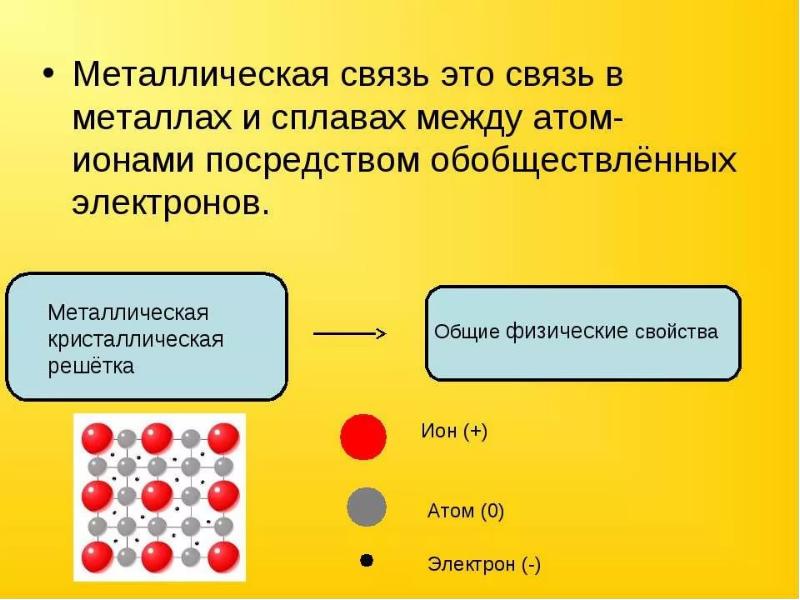 • Металлическая связь это связь в металлах и сплавах между атом-ионами посредством обобществлённых электронов.

Металлическая кристаллическая решётка

Общие физические свойства

Ион (+)

Атом (0)

Электрон (-)